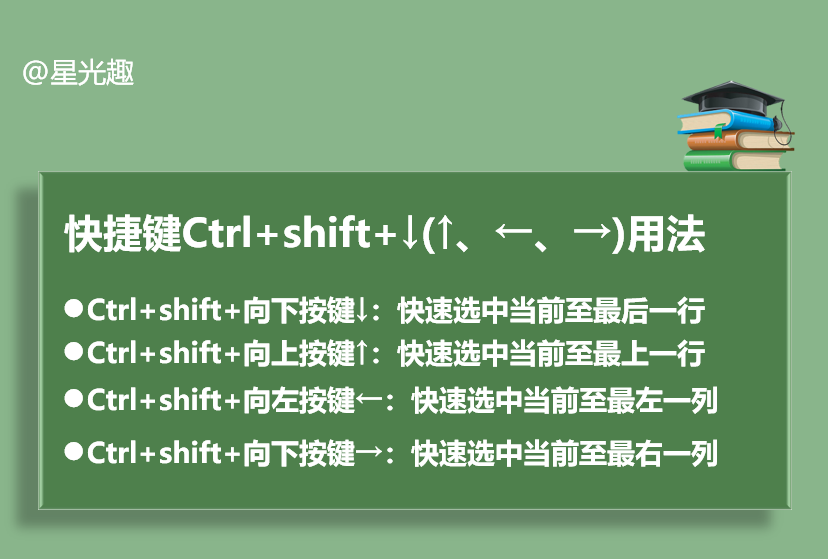 @星光趣

快捷键Ctrl+shift+↓(↑、←、→)用法

●Ctrl+shift+向下按键↓：快速选中当前至最后一行
●Ctrl+shift+向上按键↑：快速选中当前至最上一行
●Ctrl+shift+向左按键←：快速选中当前至最左一列
●Ctrl+shift+向下按键→：快速选中当前至最右一列